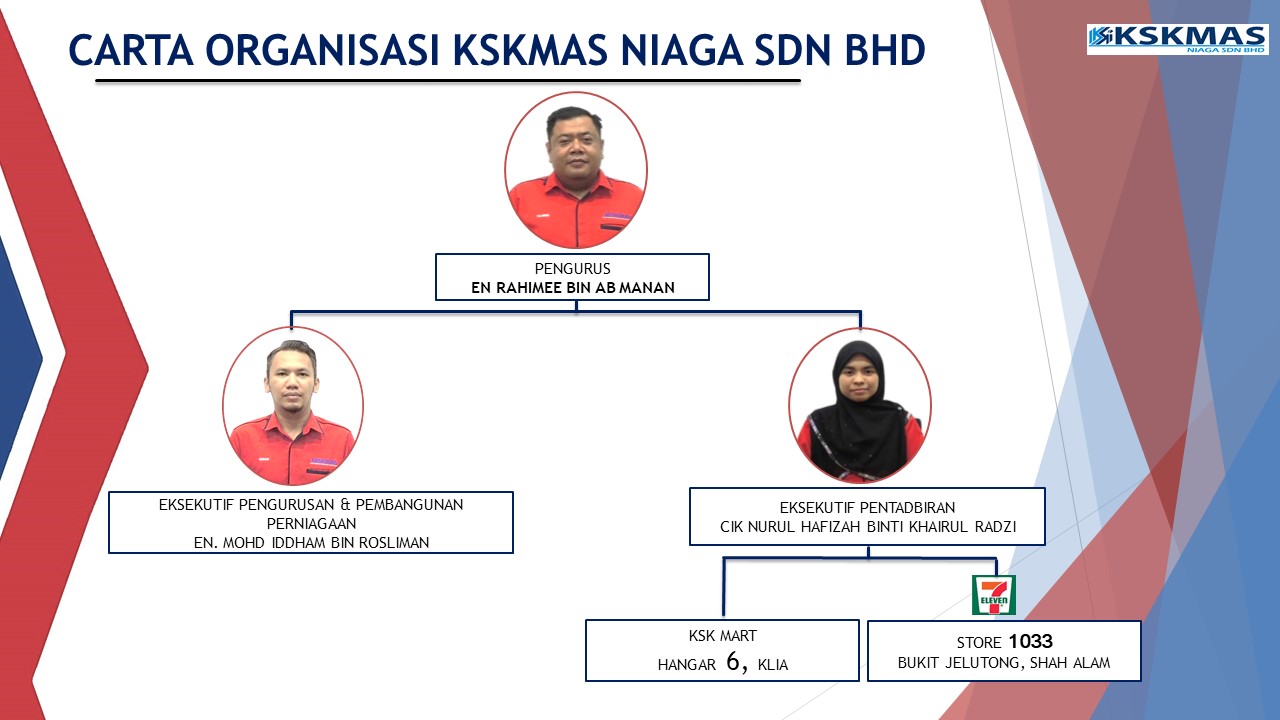 CARTA ORGANISASI KSKMAS NIAGA SDN BHD

KSKMAS
NIAGA SDN BHD

PENGURUS
EN RAHIMEE BIN AB MANAN

EKSEKUTIF PENGURUSAN & PEMBANGUNAN PERNIAGAAN
EN. MOHD IDDHAM BIN ROSLIMAN

EKSEKUTIF PENTADBIRAN
CIK NURUL HAFIZAH BINTI KHAIRUL RADZI

KSK MART
HANGAR 6, KLIA

7 ELEVEN

STORE 1033
BUKIT JELUTONG, SHAH ALAM